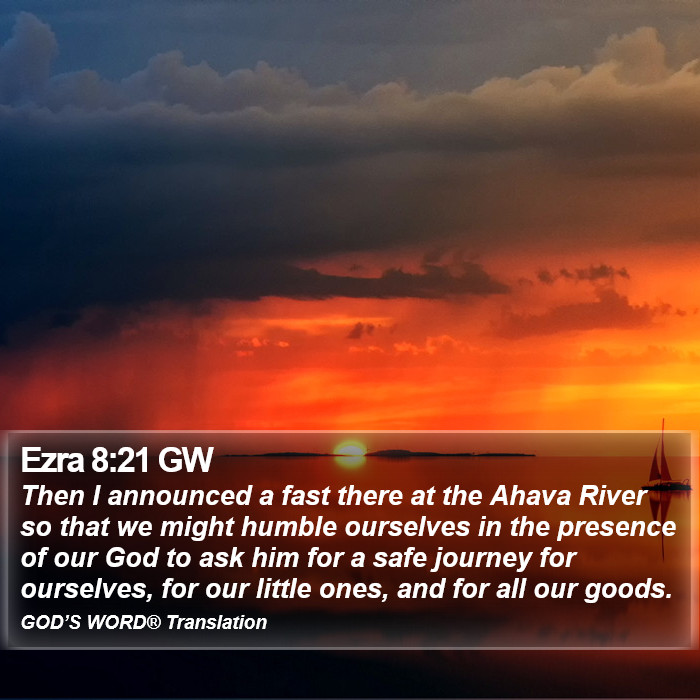 Ezra 8:21 GW

Then I announced a fast there at the Ahava River so that we might humble ourselves in the presence of our God to ask him for a safe journey for ourselves, for our little ones, and for all our goods.

GOD'S WORD® Translation